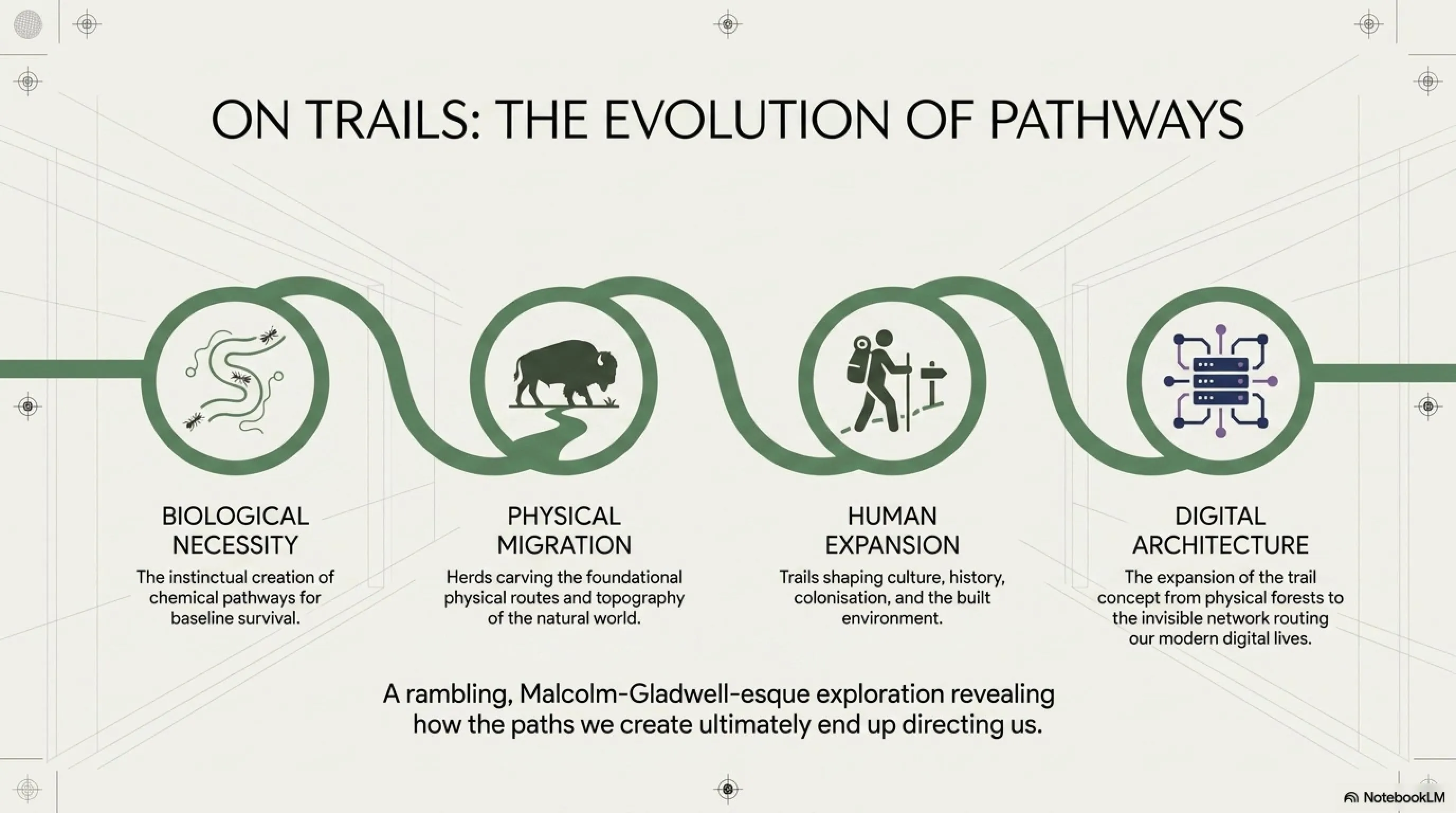 ON TRAILS: THE EVOLUTION OF PATHWAYS

BIOLOGICAL NECESSITY

The instinctual creation of chemical pathways for baseline survival.

PHYSICAL MIGRATION

Herds carving the foundational physical routes and topography of the natural world.

HUMAN EXPANSION

Trails shaping culture, history, colonisation, and the built environment.

DIGITAL ARCHITECTURE

The expansion of the trail concept from physical forests to the invisible network routing our modern digital lives.

A rambling, Malcolm-Gladwell-esque exploration revealing how the paths we create ultimately end up directing us.

NotebookLM